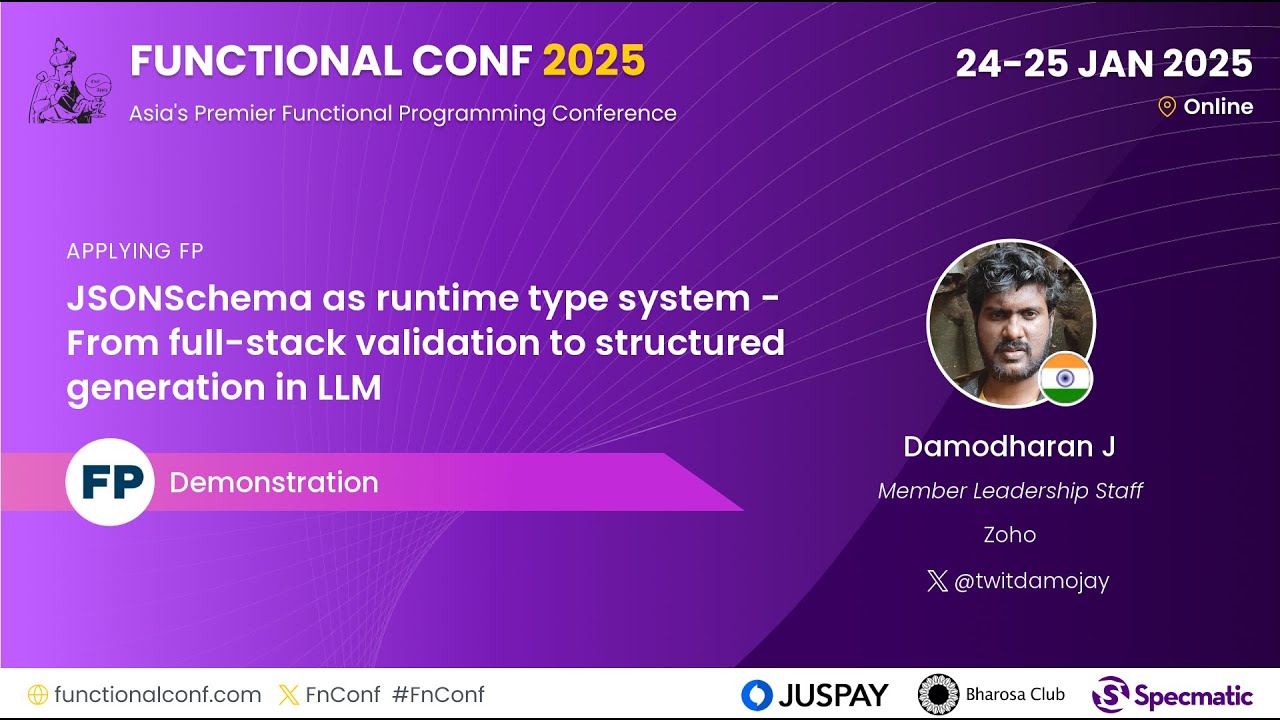 FUNCTIONAL CONF 2025
Asia's Premier Functional Programming Conference

24-25 JAN 2025
Online

APPLYING FP
JSONSchema as runtime type system - From full-stack validation to structured generation in LLM

FP Demonstration

Damodharan J
Member Leadership Staff
Zoho
@twitdamojay

functionalconf.com FnConf #FnConf
JUSPAY Bharosa Club Specmatic